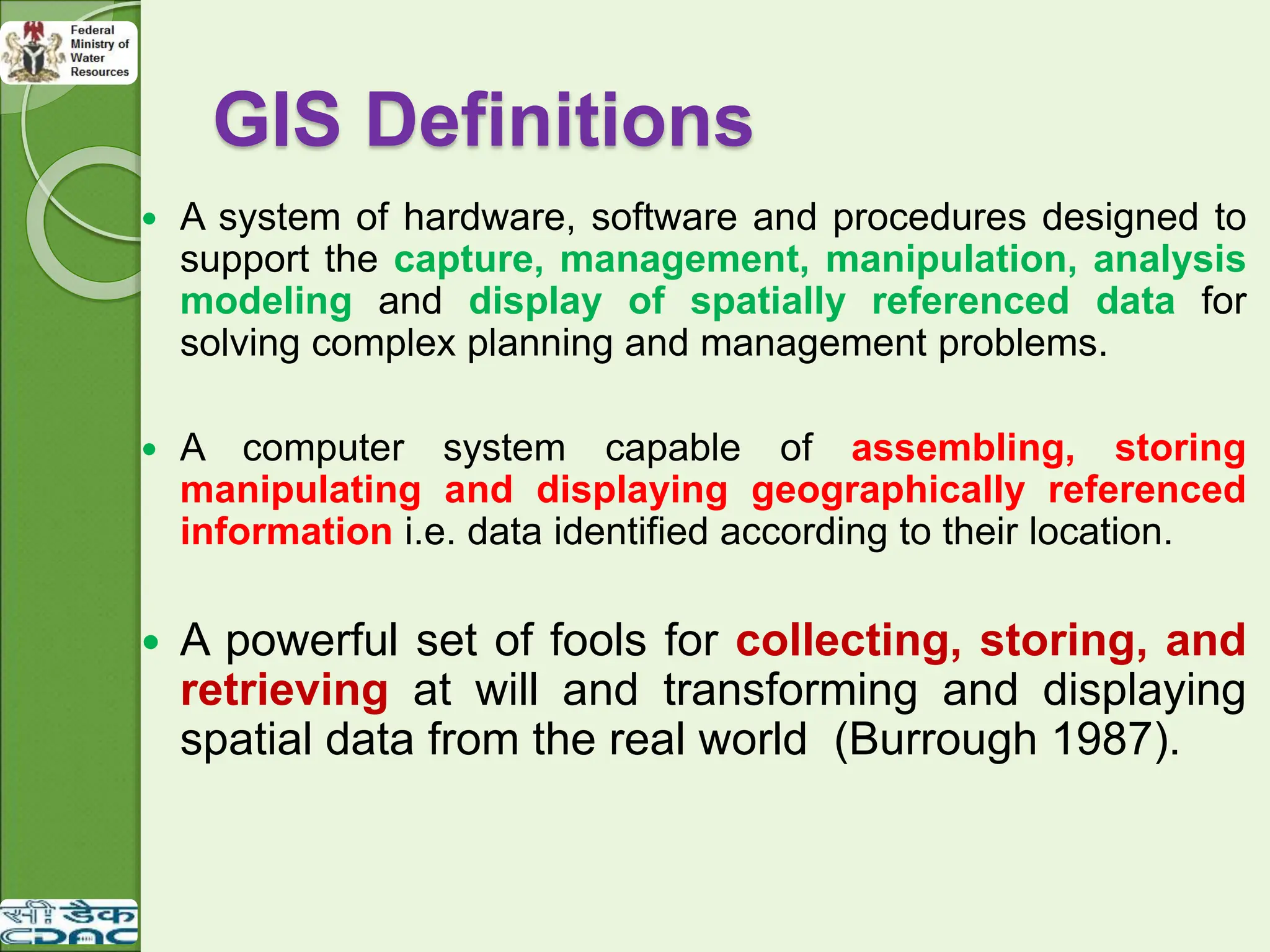 Federal Ministry of Water Resources

GIS Definitions

• A system of hardware, software and procedures designed to support the capture, management, manipulation, analysis modeling and display of spatially referenced data for solving complex planning and management problems.

• A computer system capable of assembling, storing manipulating and displaying geographically referenced information i.e. data identified according to their location.

• A powerful set of fools for collecting, storing, and retrieving at will and transforming and displaying spatial data from the real world (Burrough 1987).

सी डैक
CDAC